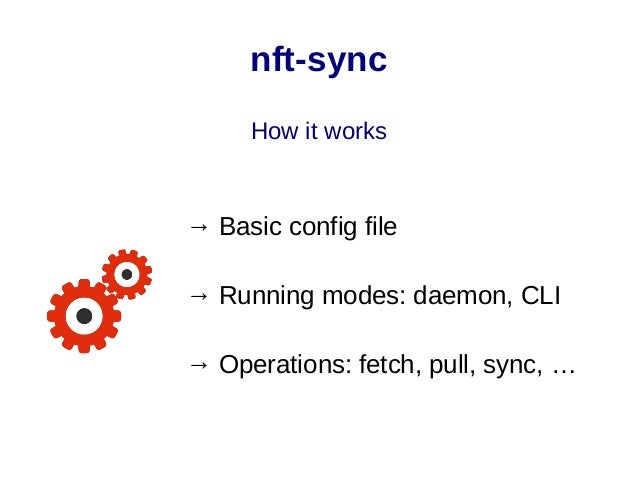 nft-sync

How it works

→ Basic config file

→ Running modes: daemon, CLI

→ Operations: fetch, pull, sync, …